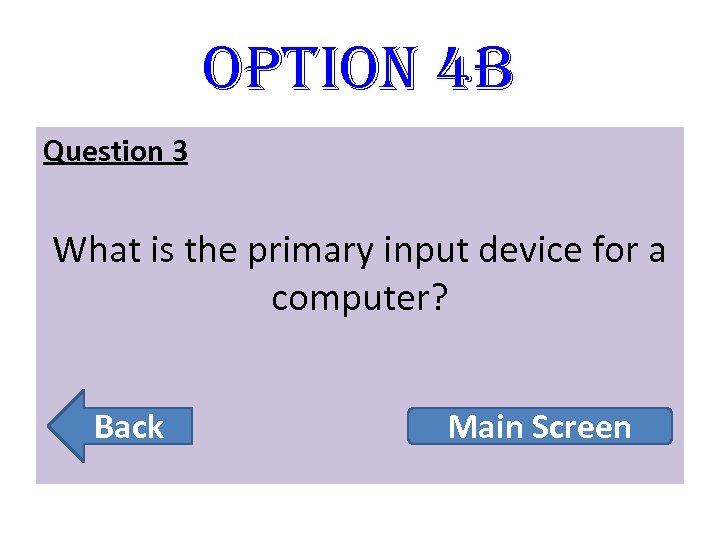 OPTION 4B

Question 3

What is the primary input device for a computer?

Back

Main Screen